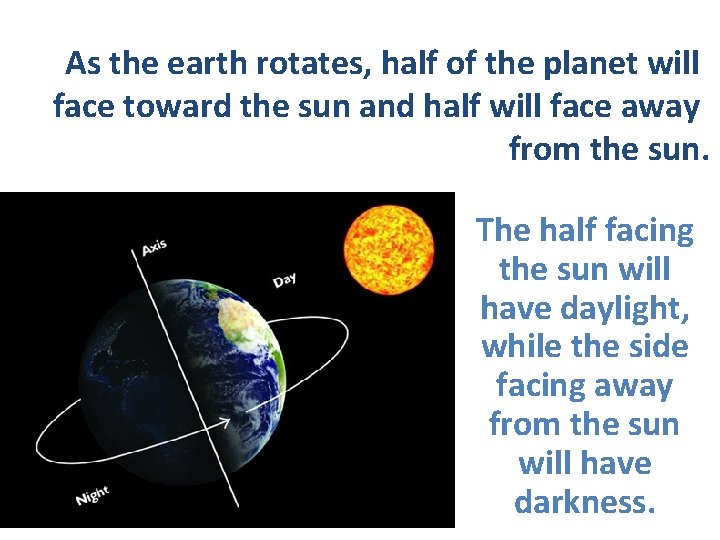 As the earth rotates, half of the planet will face toward the sun and half will face away from the sun.

Axis

Day

Night

The half facing the sun will have daylight, while the side facing away from the sun will have darkness.